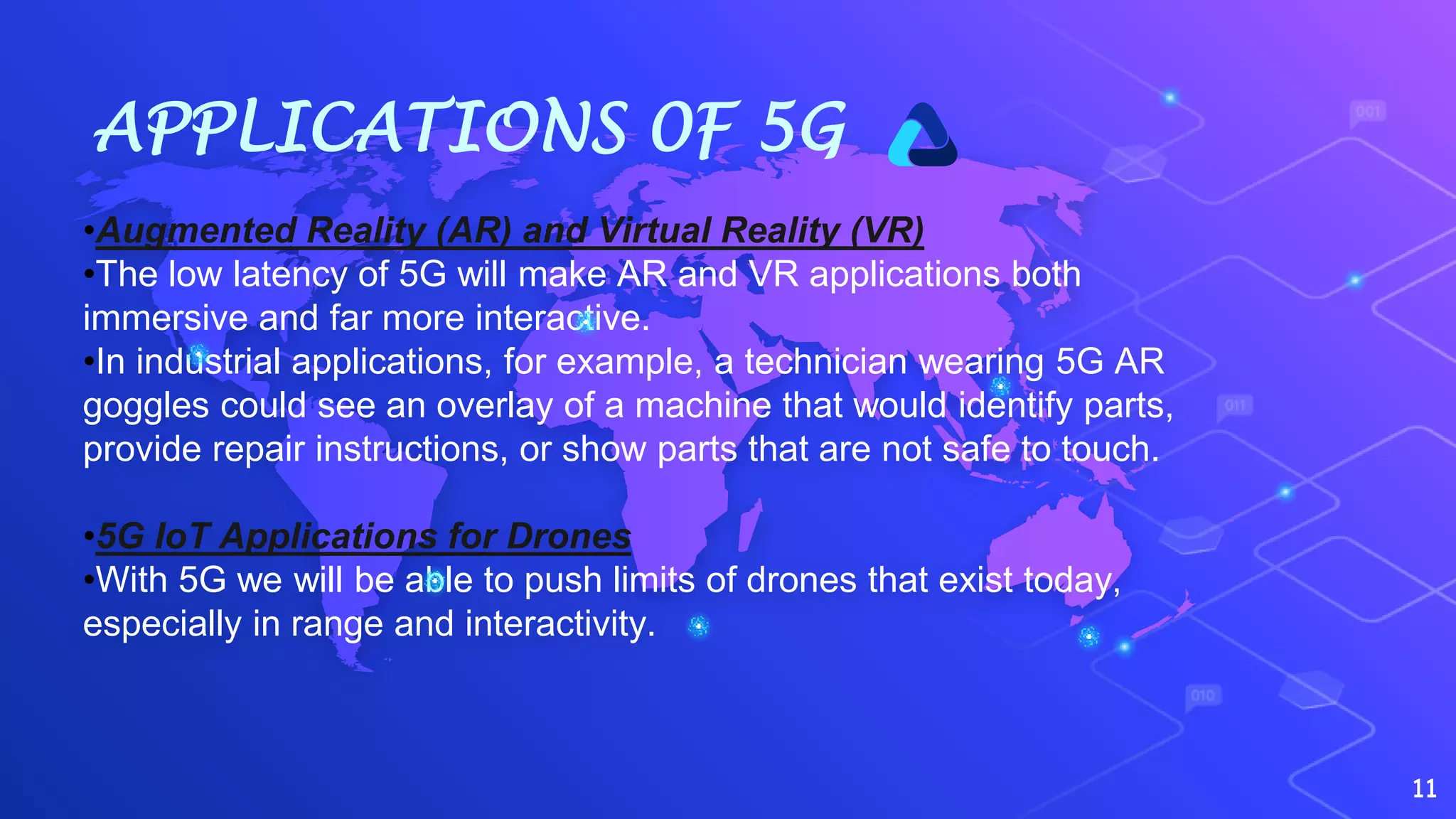 APPLICATIONS OF 5G

•Augmented Reality (AR) and Virtual Reality (VR)
•The low latency of 5G will make AR and VR applications both immersive and far more interactive.
•In industrial applications, for example, a technician wearing 5G AR goggles could see an overlay of a machine that would identify parts, provide repair instructions, or show parts that are not safe to touch.

•5G IoT Applications for Drones
•With 5G we will be able to push limits of drones that exist today, especially in range and interactivity.

001

011

010

11